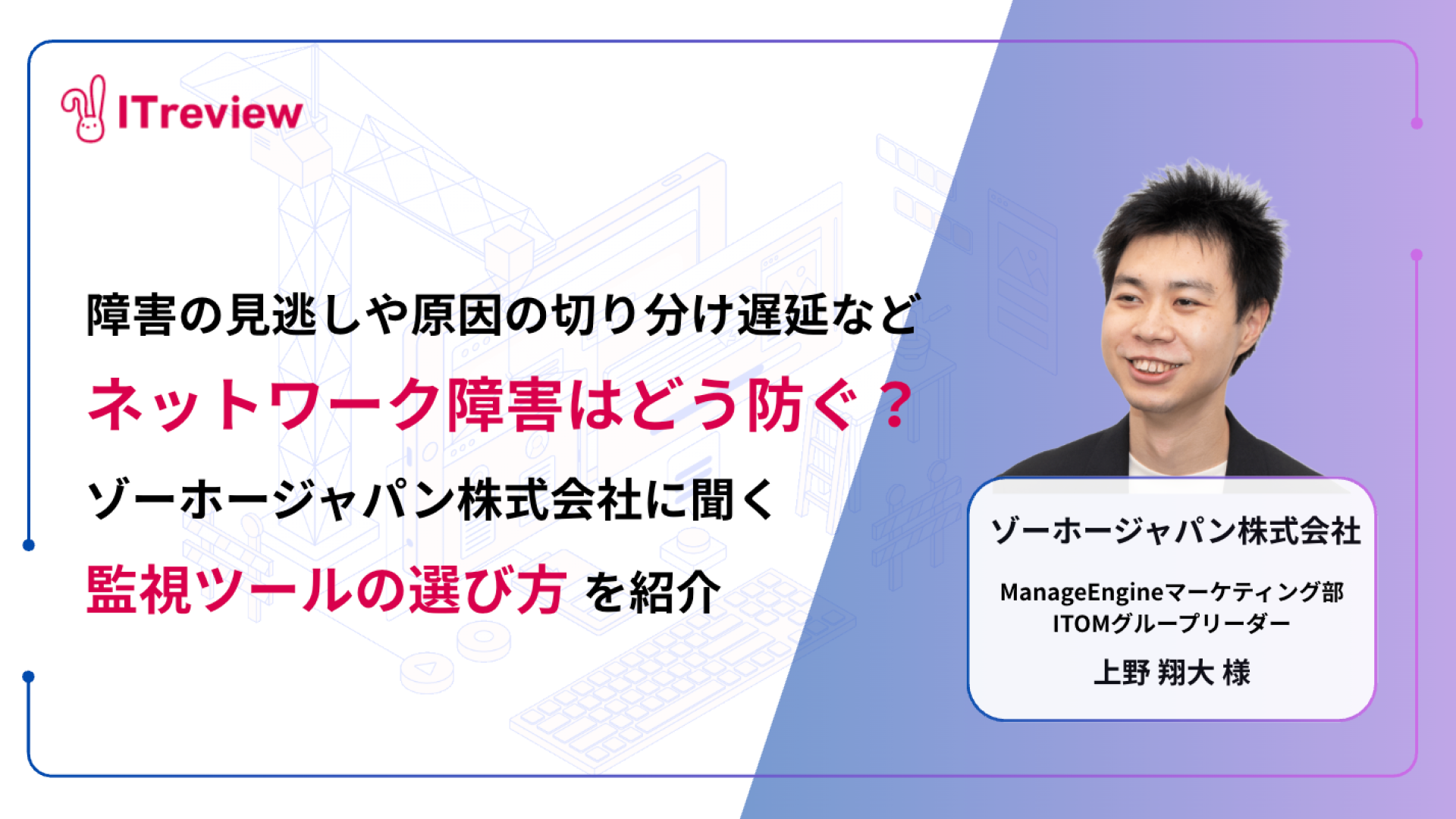 ITreview

障害の見逃しや原因の切り分け遅延など

ネットワーク障害はどう防ぐ？

ゾーホージャパン株式会社に聞く

監視ツールの選び方 を紹介

ゾーホージャパン株式会社

ManageEngineマーケティング部
ITOMグループリーダー

上野 翔大 様